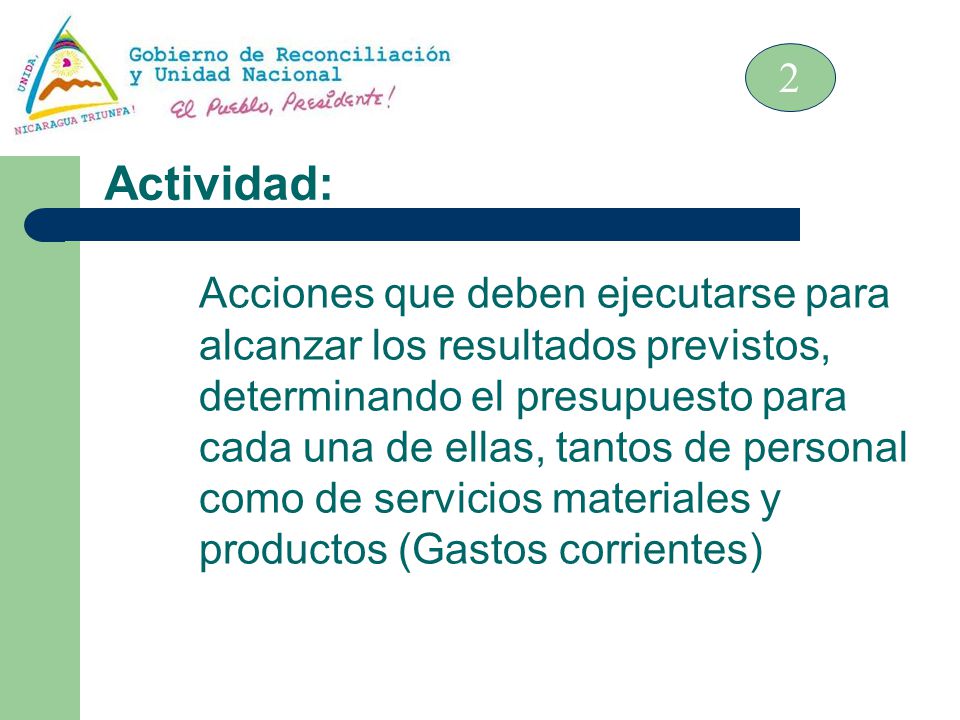 UNIDA, NICARAGUA TRIUNFA!

Gobierno de Reconciliación y Unidad Nacional

El Pueblo, Presidente!

2

Actividad:

Acciones que deben ejecutarse para alcanzar los resultados previstos, determinando el presupuesto para cada una de ellas, tantos de personal como de servicios materiales y productos (Gastos corrientes)